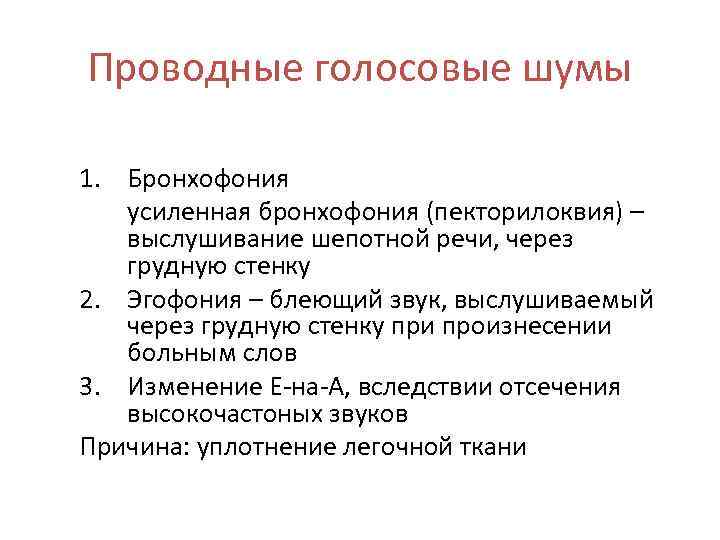 Проводные голосовые шумы

1. Бронхофония

усиленная бронхофония (пекторилоквия) – выслушивание шепотной речи, через грудную стенку

2. Эгофония – блеющий звук, выслушиваемый через грудную стенку при произнесении больным слов

3. Изменение Е-на-А, вследствии отсечения высокочастоных звуков

Причина: уплотнение легочной ткани